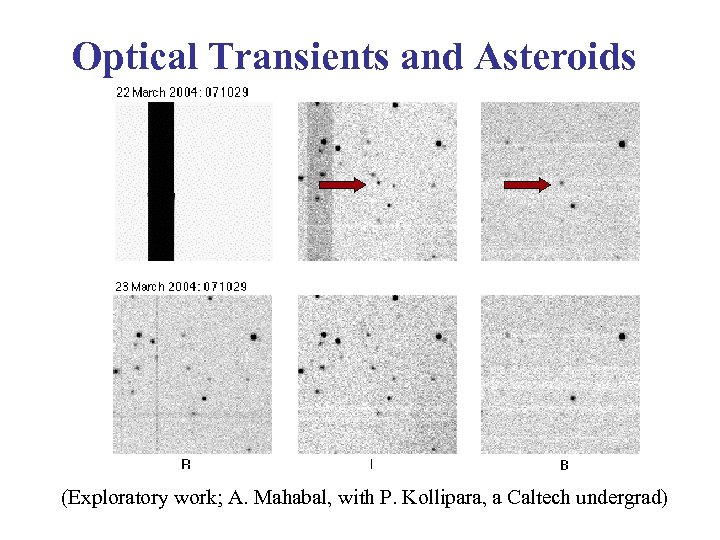 Optical Transients and Asteroids

22 March 2004: 071029

23 March 2004: 071029

R

I

B

(Exploratory work; A. Mahabal, with P. Kollipara, a Caltech undergrad)